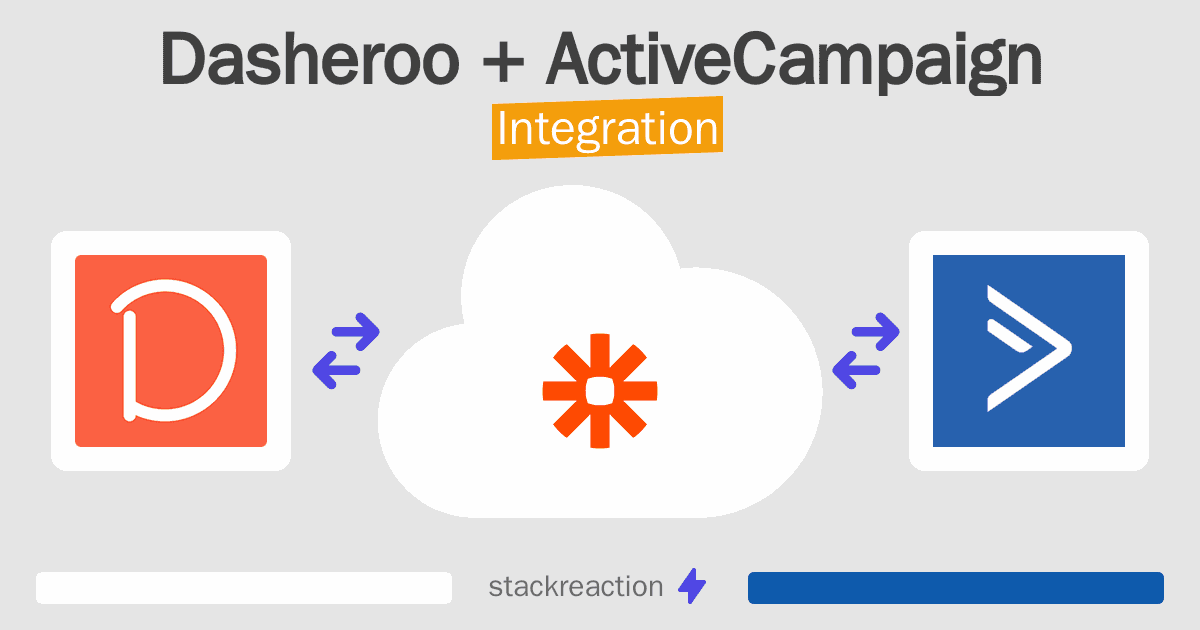 Dasheroo + ActiveCampaign

Integration

stackreaction